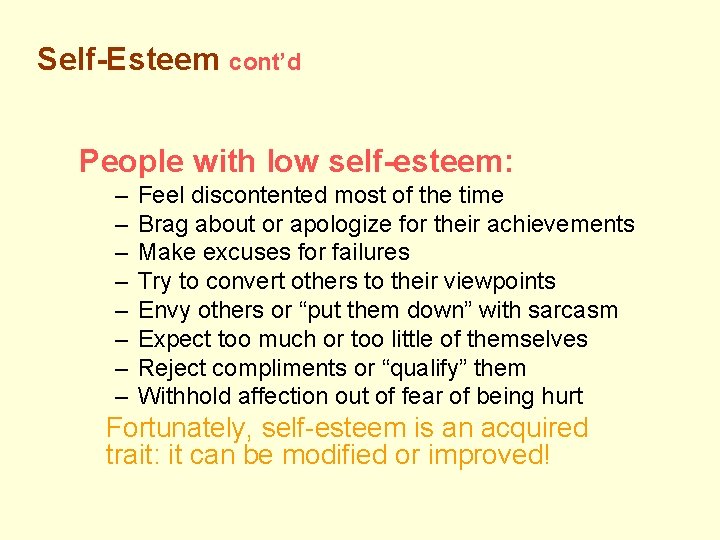 Self-Esteem cont'd

People with low self-esteem:

– Feel discontented most of the time
– Brag about or apologize for their achievements
– Make excuses for failures
– Try to convert others to their viewpoints
– Envy others or "put them down" with sarcasm
– Expect too much or too little of themselves
– Reject compliments or "qualify" them
– Withhold affection out of fear of being hurt

Fortunately, self-esteem is an acquired trait: it can be modified or improved!